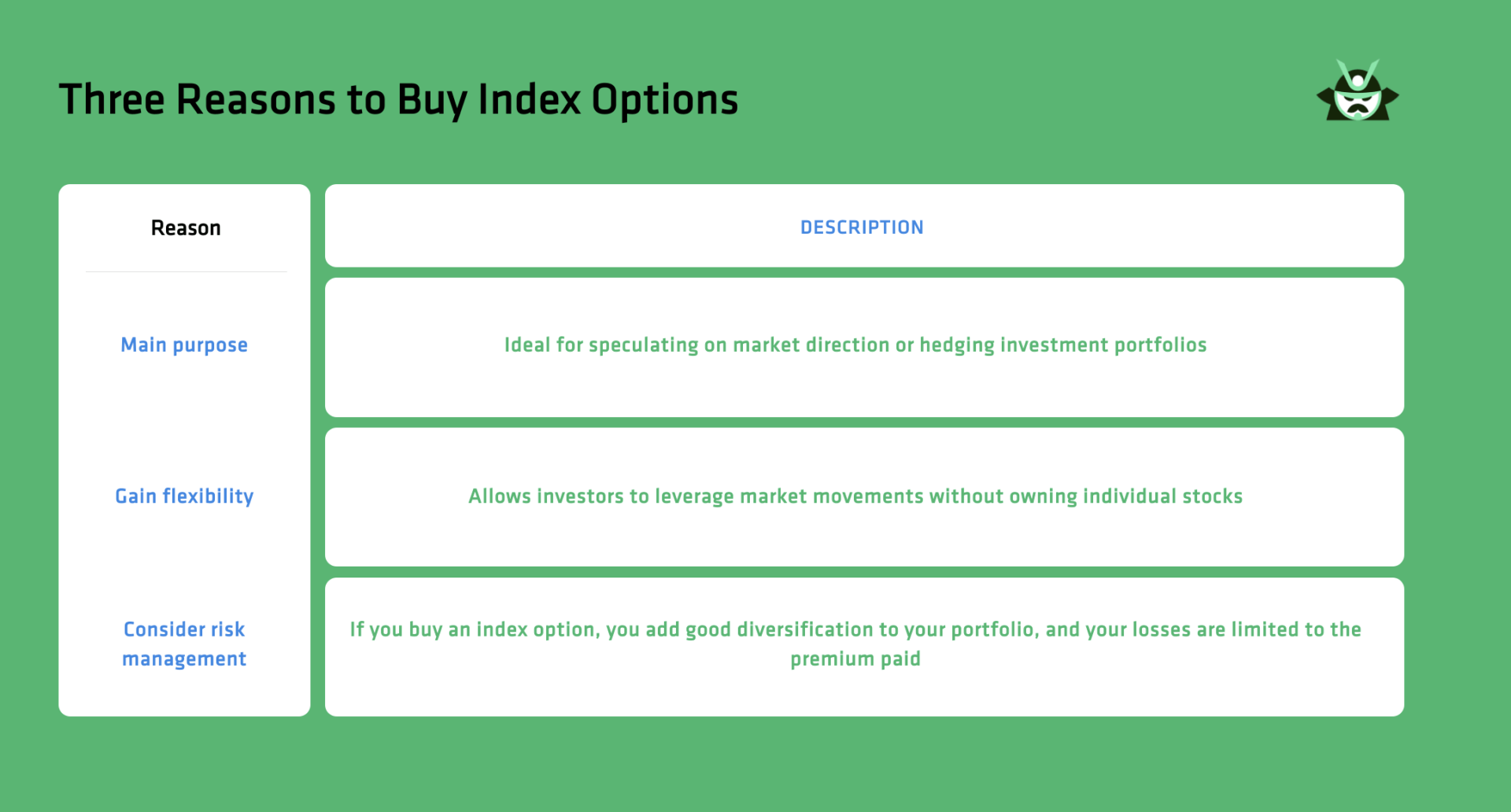 Three Reasons to Buy Index Options

| Reason | DESCRIPTION |
|---|---|
| Main purpose | Ideal for speculating on market direction or hedging investment portfolios |
| Gain flexibility | Allows investors to leverage market movements without owning individual stocks |
| Consider risk management | If you buy an index option, you add good diversification to your portfolio, and your losses are limited to the premium paid |